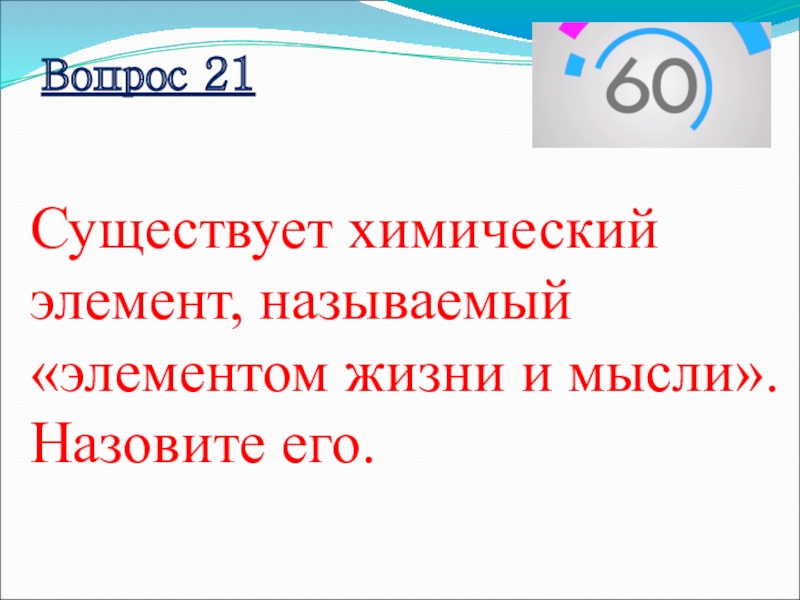 Вопрос 21

60

Существует химический элемент, называемый «элементом жизни и мысли». Назовите его.